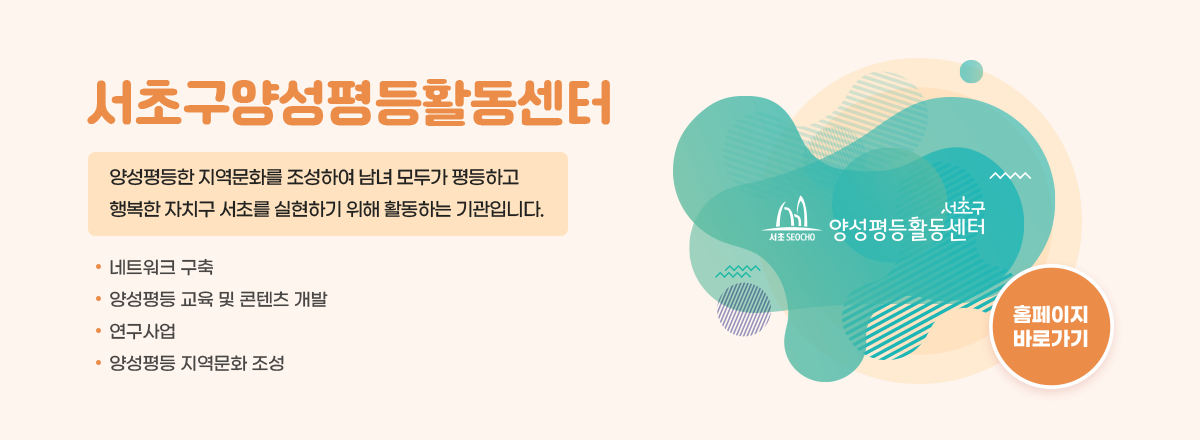 서초구양성평등활동센터

양성평등한 지역문화를 조성하여 남녀 모두가 평등하고 행복한 자치구 서초를 실현하기 위해 활동하는 기관입니다.

• 네트워크 구축
• 양성평등 교육 및 콘텐츠 개발
• 연구사업
• 양성평등 지역문화 조성

서초 SEOCHO

서초구 양성평등활동센터

홈페이지 바로가기